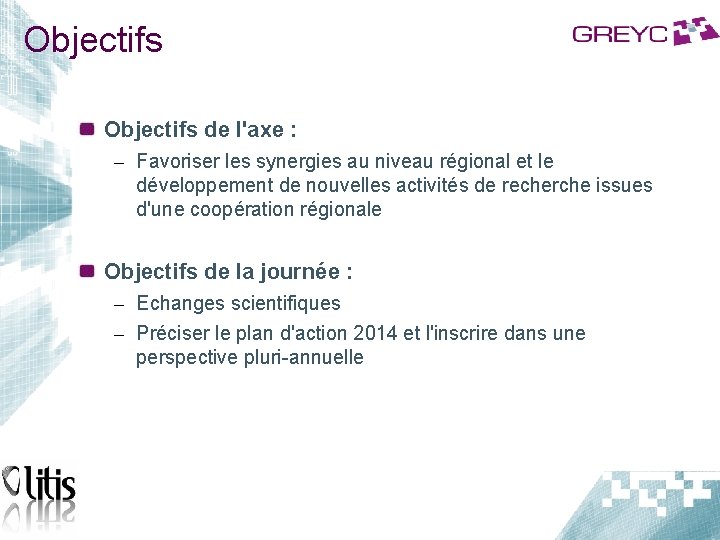 Objectifs

GREYC

Objectifs de l'axe :

– Favoriser les synergies au niveau régional et le développement de nouvelles activités de recherche issues d'une coopération régionale

Objectifs de la journée :

– Echanges scientifiques

– Préciser le plan d'action 2014 et l'inscrire dans une perspective pluri-annuelle

litis